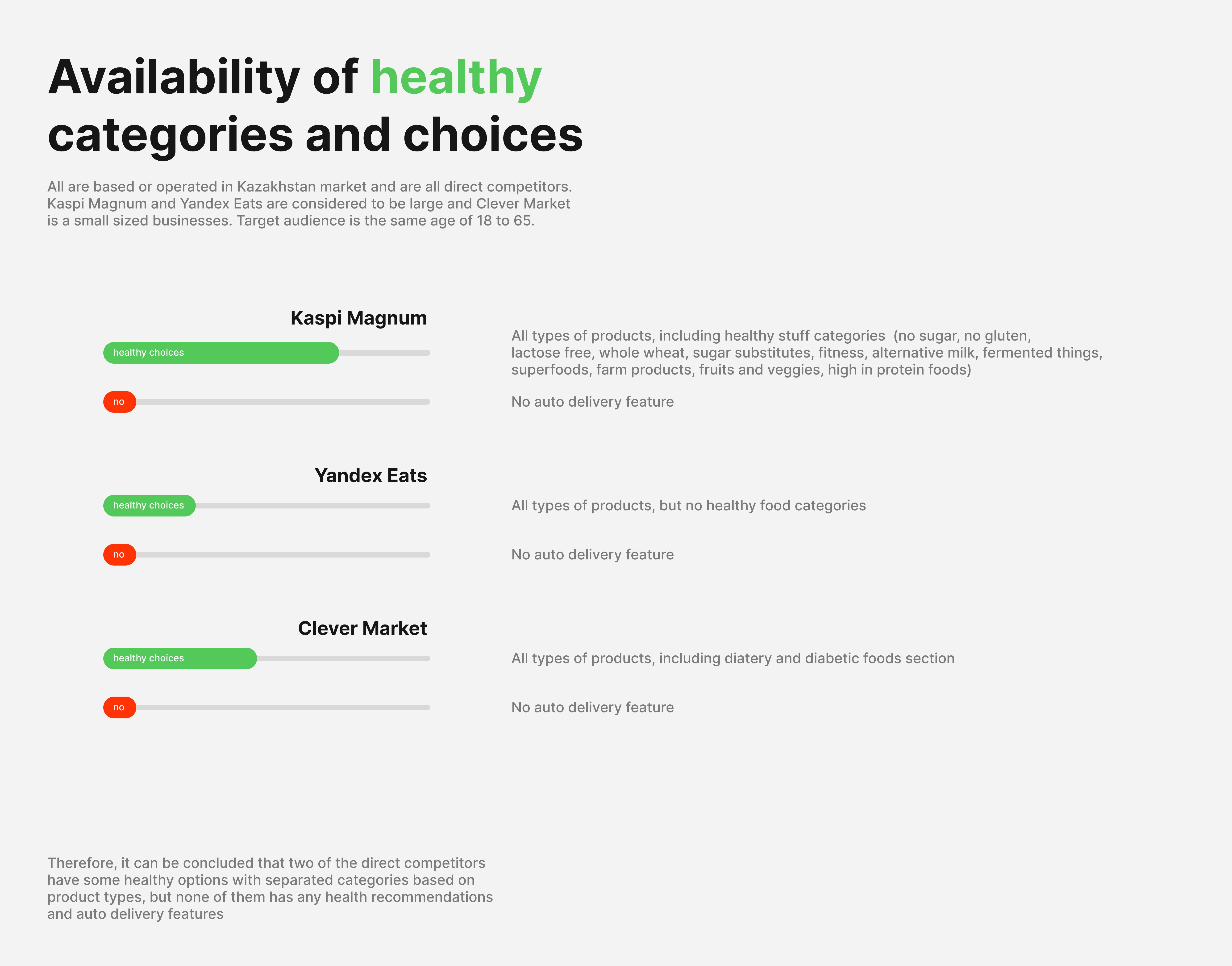 Availability of healthy categories and choices

All are based or operated in Kazakhstan market and are all direct competitors. Kaspi Magnum and Yandex Eats are considered to be large and Clever Market is a small sized businesses. Target audience is the same age of 18 to 65.

Kaspi Magnum

healthy choices

All types of products, including healthy stuff categories (no sugar, no gluten, lactose free, whole wheat, sugar substitutes, fitness, alternative milk, fermented things, superfoods, farm products, fruits and veggies, high in protein foods)

no

No auto delivery feature

Yandex Eats

healthy choices

All types of products, but no healthy food categories

no

No auto delivery feature

Clever Market

healthy choices

All types of products, including diatery and diabetic foods section

no

No auto delivery feature

Therefore, it can be concluded that two of the direct competitors have some healthy options with separated categories based on product types, but none of them has any health recommendations and auto delivery features